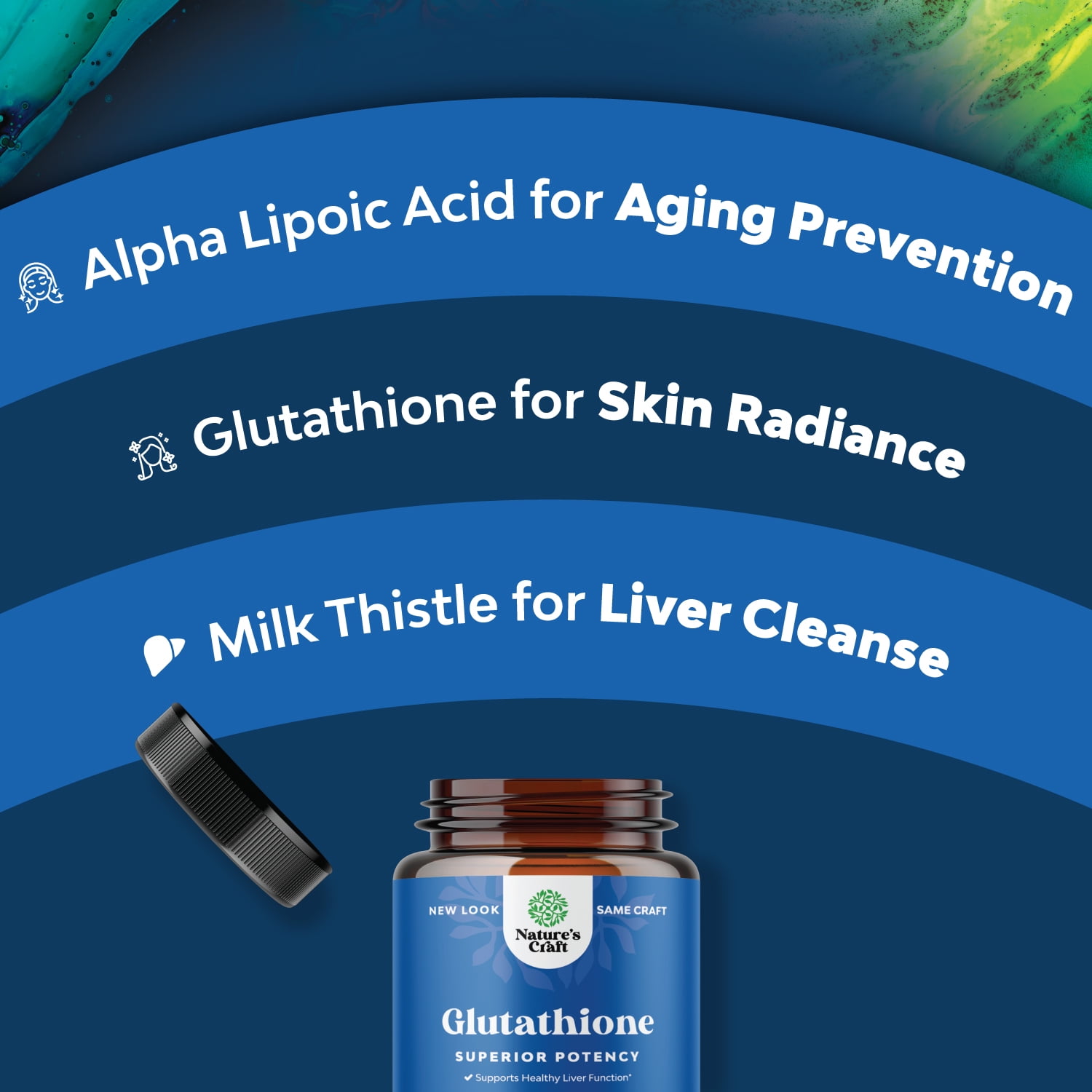 Alpha Lipoic Acid for Aging Prevention

Glutathione for Skin Radiance

Milk Thistle for Liver Cleanse

NEW LOOK

Nature's Craft

SAME CRAFT

Glutathione

SUPERIOR POTENCY

✔ Supports Healthy Liver Function*